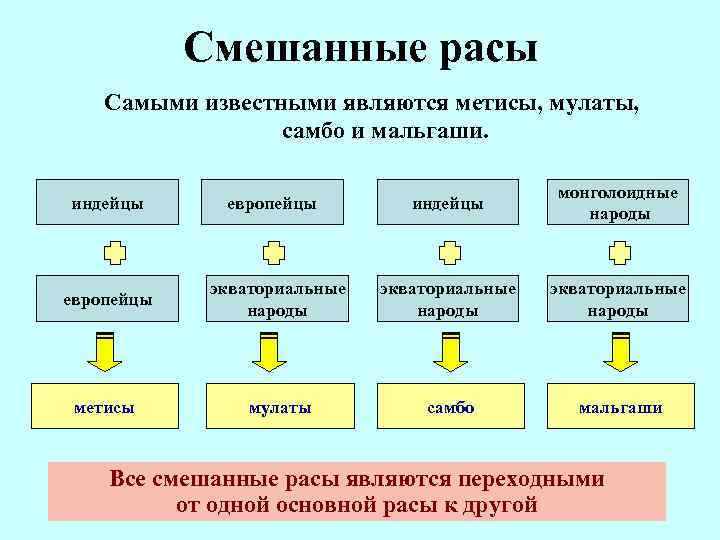 Смешанные расы

Самыми известными являются метисы, мулаты, самбо и мальгаши.

индейцы

европейцы

метисы

европейцы

экваториальные народы

мулаты

индейцы

экваториальные народы

самбо

монголоидные народы

экваториальные народы

мальгаши

Все смешанные расы являются переходными от одной основной расы к другой